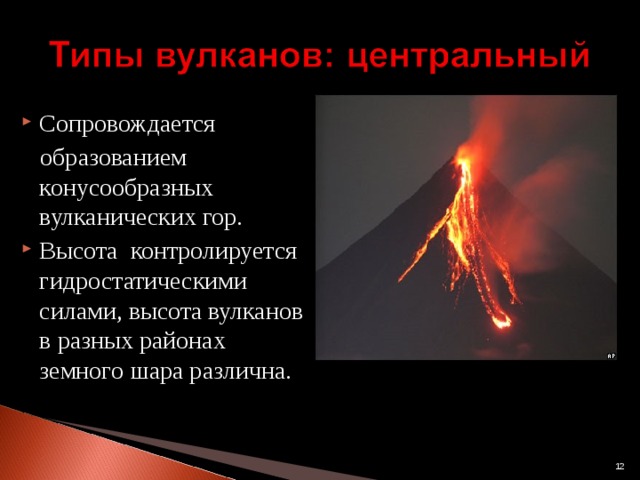 Типы вулканов: центральный

Сопровождается образованием конусообразных вулканических гор.

Высота контролируется гидростатическими силами, высота вулканов в разных районах земного шара различна.

AP

12